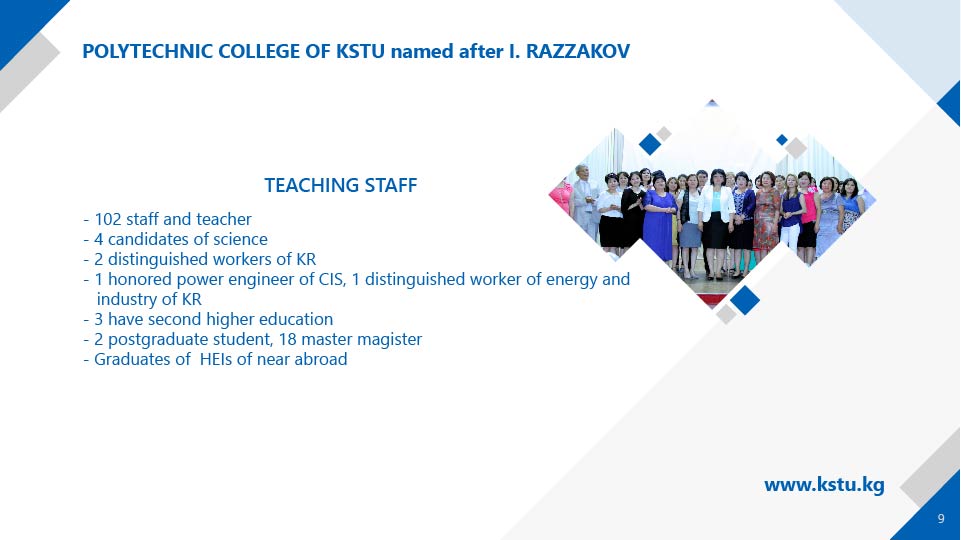 POLYTECHNIC COLLEGE OF KSTU named after I. RAZZAKOV

TEACHING STAFF

- 102 staff and teacher
- 4 candidates of science
- 2 distinguished workers of KR
- 1 honored power engineer of CIS, 1 distinguished worker of energy and industry of KR
- 3 have second higher education
- 2 postgraduate student, 18 master magister
- Graduates of HEIs of near abroad

www.kstu.kg

9